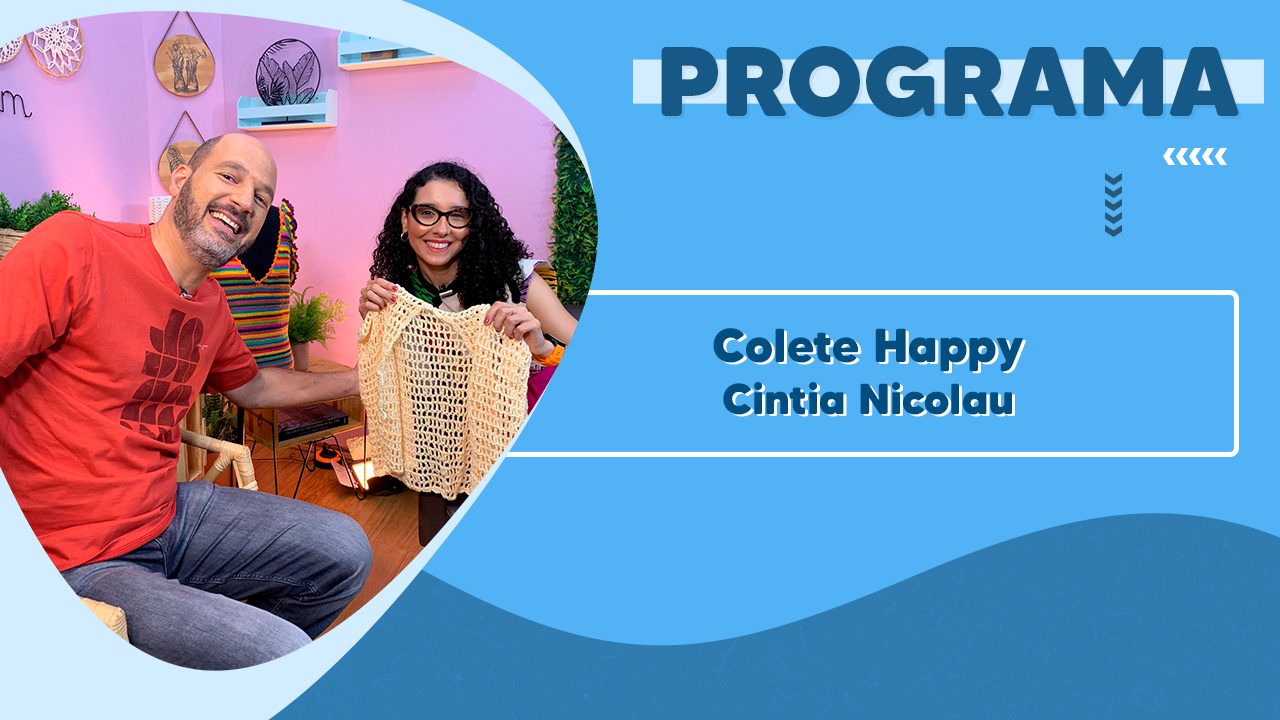 PROGRAMA

Colete Happy
Cintia Nicolau